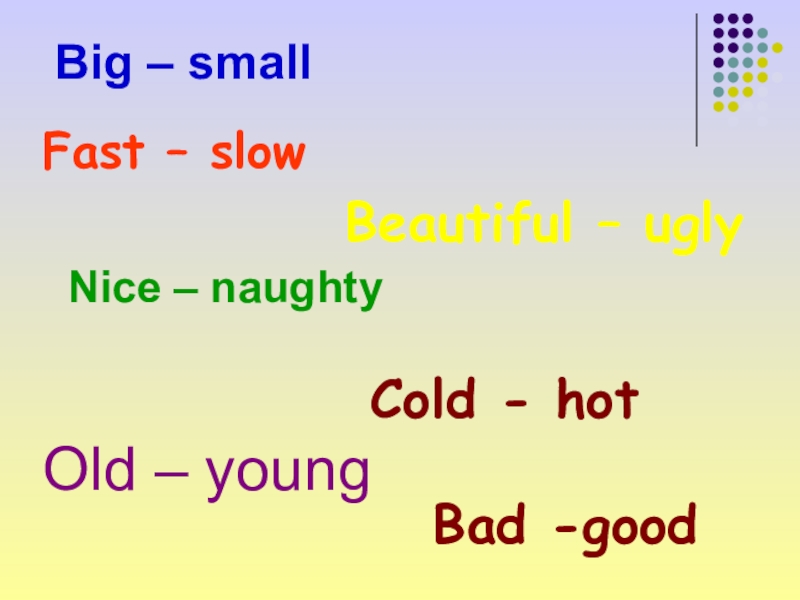 Big – small

Fast – slow

Beautiful – ugly

Nice – naughty

Cold - hot

Old – young

Bad -good